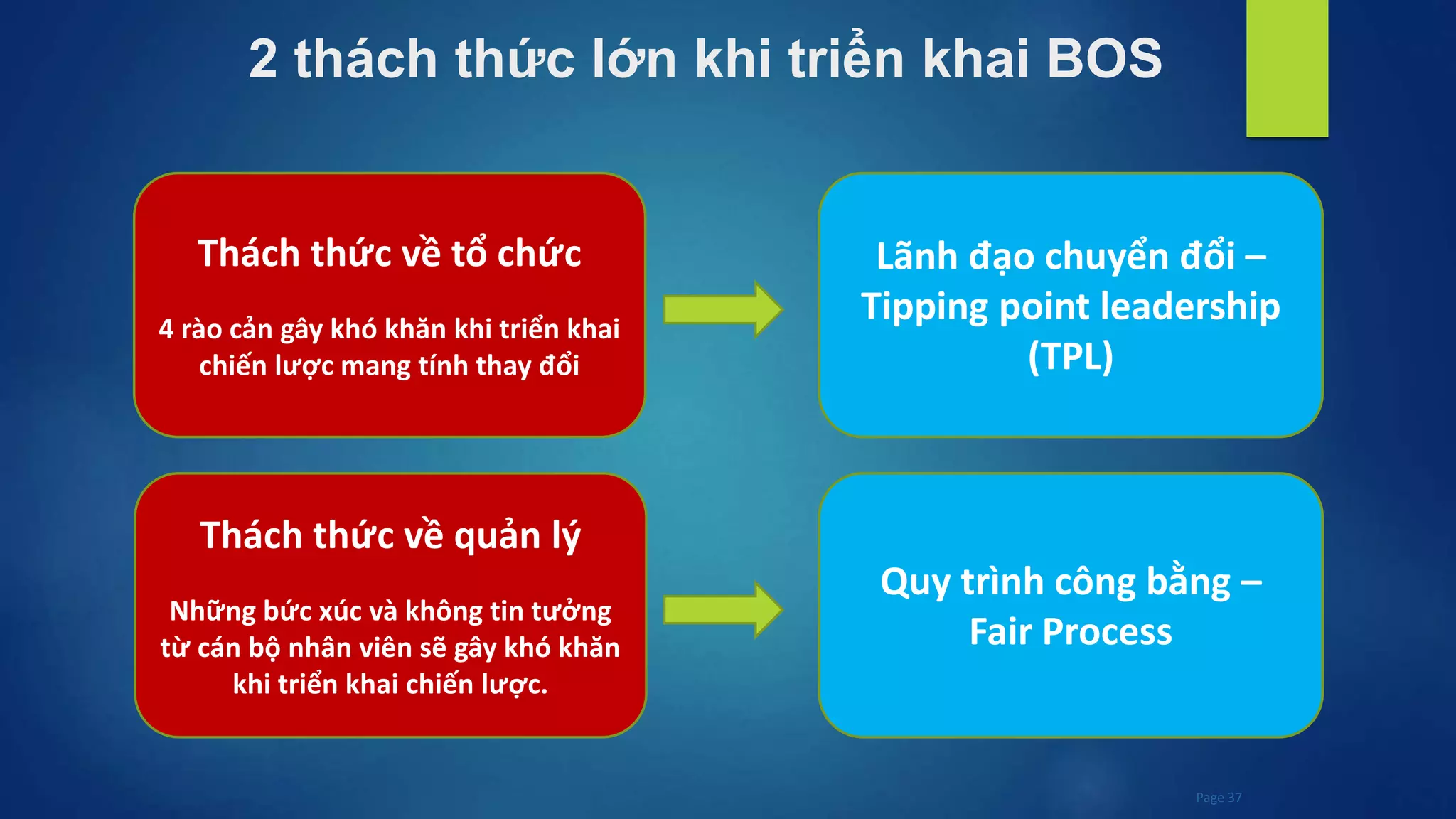 2 thách thức lớn khi triển khai BOS

Thách thức về tổ chức

4 rào cản gây khó khăn khi triển khai chiến lược mang tính thay đổi

Lãnh đạo chuyển đổi – Tipping point leadership (TPL)

Thách thức về quản lý

Những bức xúc và không tin tưởng từ cán bộ nhân viên sẽ gây khó khăn khi triển khai chiến lược.

Quy trình công bằng – Fair Process

Page 37